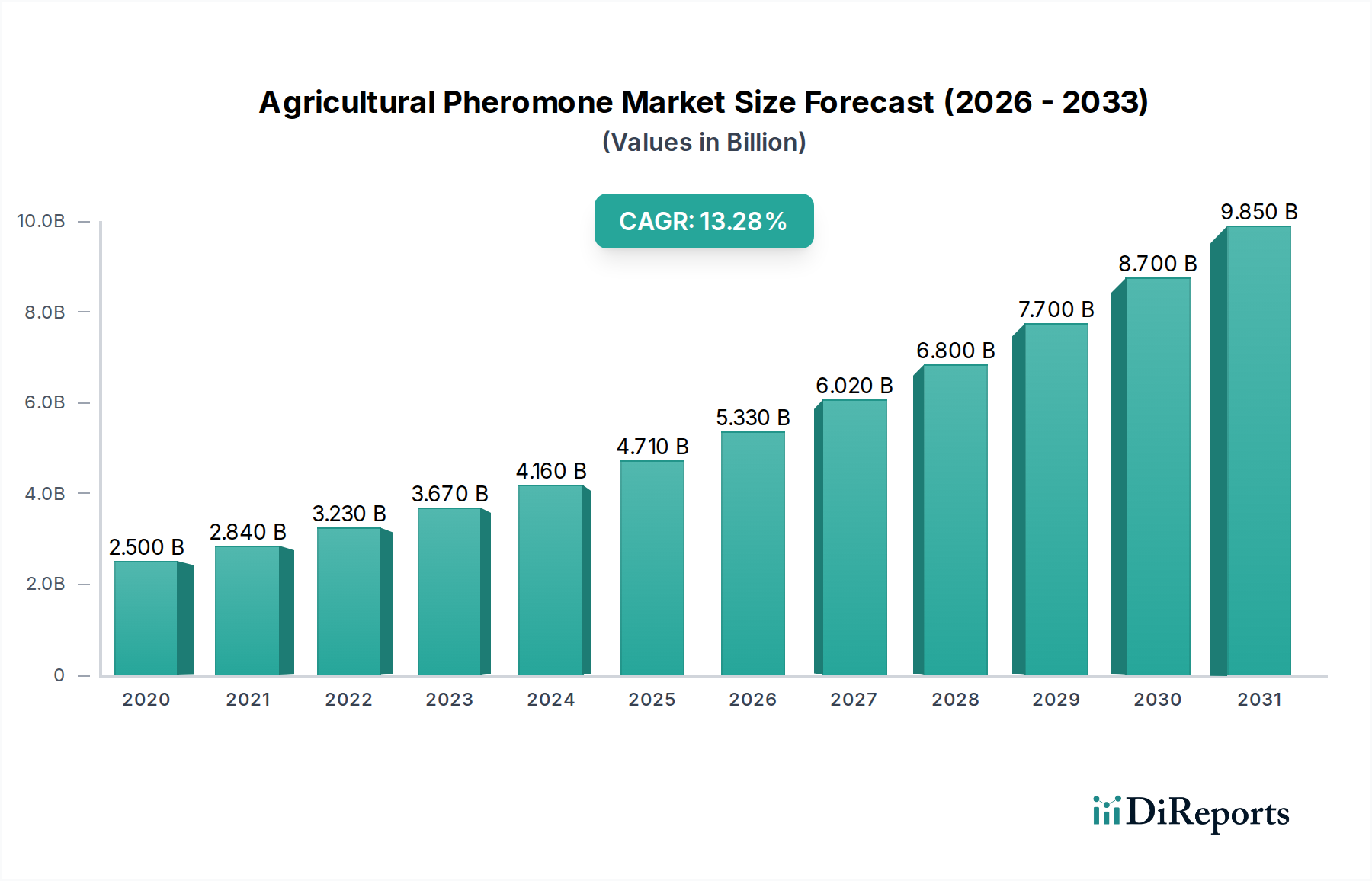 Agricultural Pheromone Market Size Forecast (2026 - 2033)
(Values in Billion)

CAGR: 13.28%

10.0B
8.0B
6.0B
4.0B
2.0B
0

2.500 B
2.840 B
3.230 B
3.670 B
4.160 B
4.710 B
5.330 B
6.020 B
6.800 B
7.700 B
8.700 B
9.850 B

2020
2021
2022
2023
2024
2025
2026
2027
2028
2029
2030
2031

DiReports